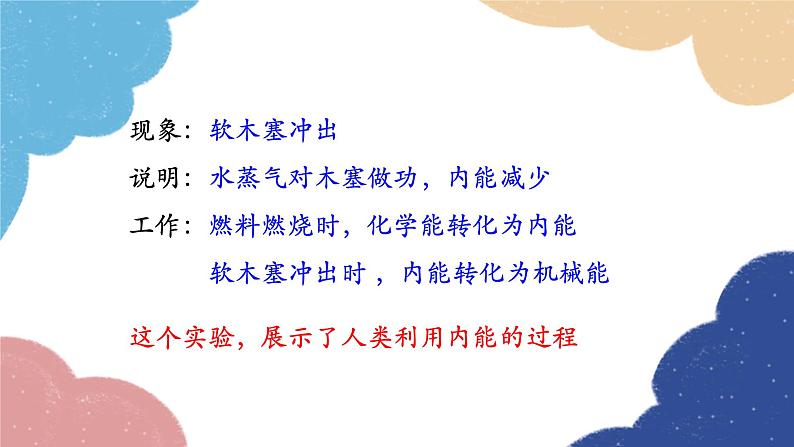 现象：软木塞冲出

说明：水蒸气对木塞做功，内能减少

工作：燃料燃烧时，化学能转化为内能

软木塞冲出时，内能转化为机械能

这个实验，展示了人类利用内能的过程